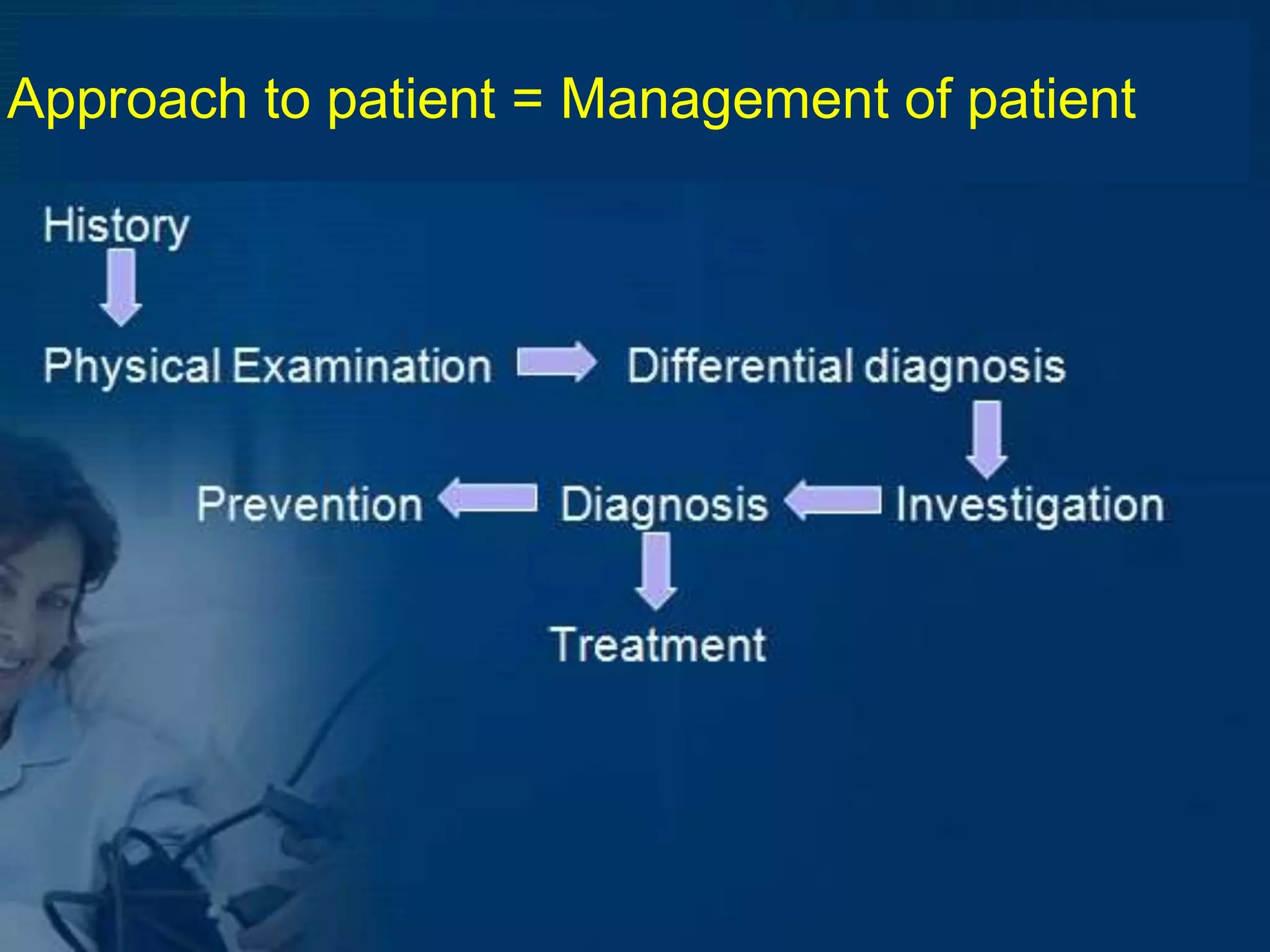 Approach to patient = Management of patient

History

Physical Examination

Differential diagnosis

Prevention

Diagnosis

Investigation

Treatment